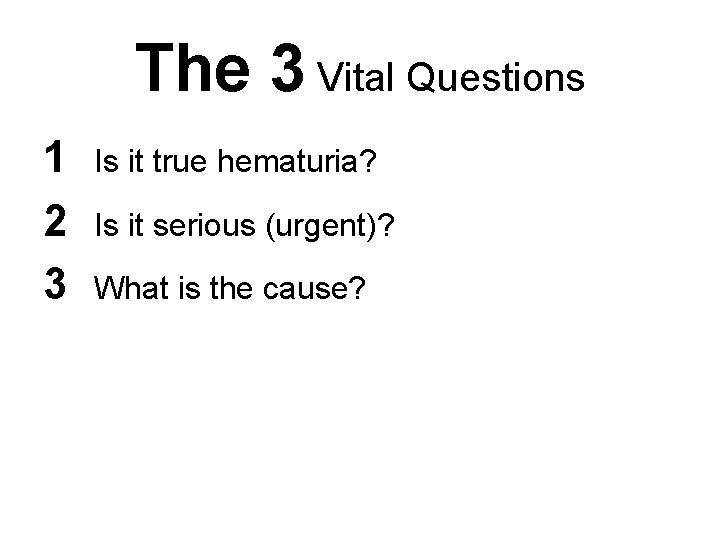 The 3 Vital Questions

1 Is it true hematuria?

2 Is it serious (urgent)?

3 What is the cause?